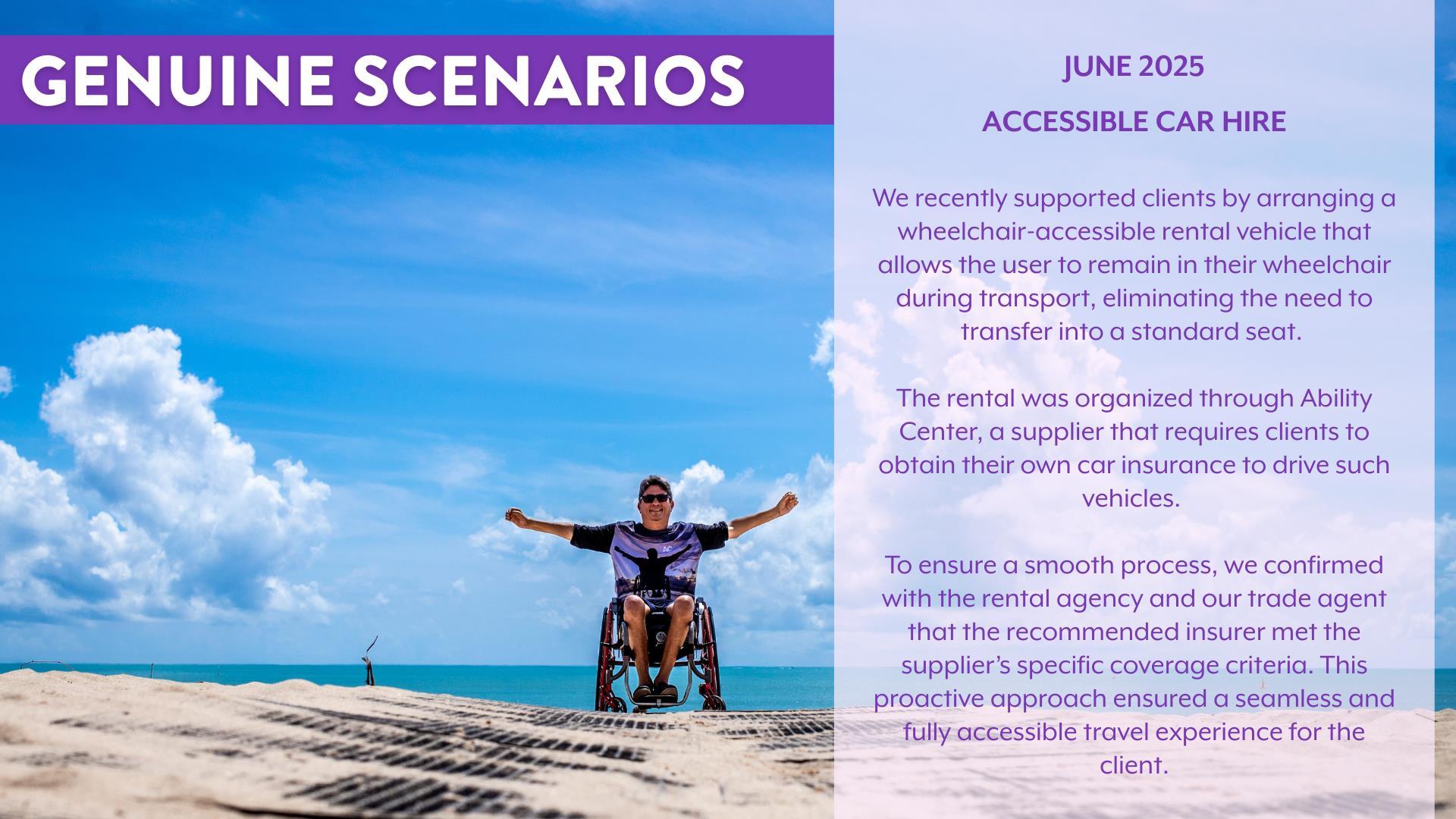 GENUINE SCENARIOS

JUNE 2025

ACCESSIBLE CAR HIRE

We recently supported clients by arranging a wheelchair-accessible rental vehicle that allows the user to remain in their wheelchair during transport, eliminating the need to transfer into a standard seat.

The rental was organized through Ability Center, a supplier that requires clients to obtain their own car insurance to drive such vehicles.

To ensure a smooth process, we confirmed with the rental agency and our trade agent that the recommended insurer met the supplier's specific coverage criteria. This proactive approach ensured a seamless and fully accessible travel experience for the client.